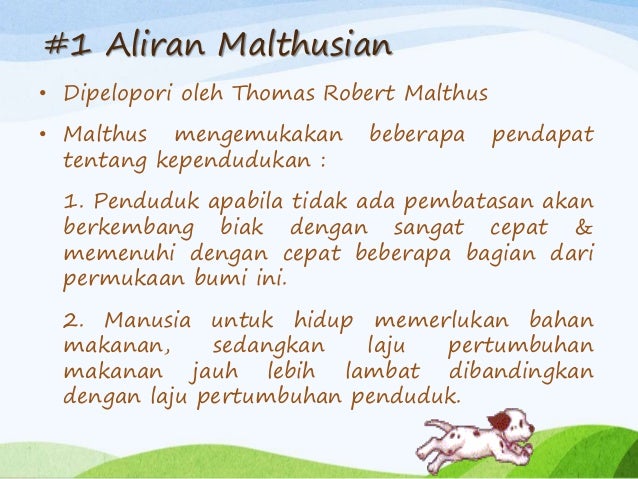 #1 Aliran Malthusian

• Dipelopori oleh Thomas Robert Malthus

• Malthus mengemukakan beberapa pendapat tentang kependudukan :

1. Penduduk apabila tidak ada pembatasan akan berkembang biak dengan sangat cepat & memenuhi dengan cepat beberapa bagian dari permukaan bumi ini.

2. Manusia untuk hidup memerlukan bahan makanan, sedangkan laju pertumbuhan makanan jauh lebih lambat dibandingkan dengan laju pertumbuhan penduduk.